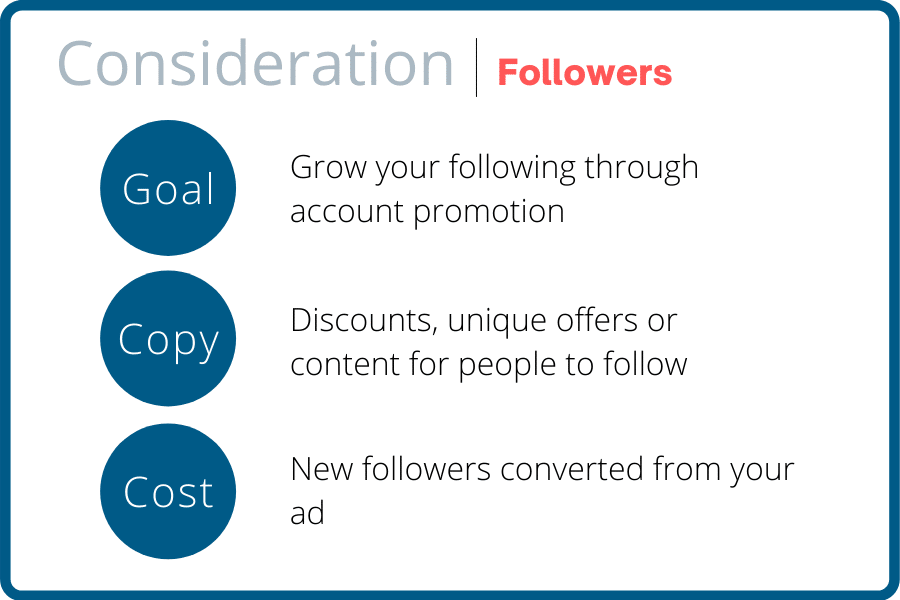 Consideration | Followers

Goal

Grow your following through account promotion

Copy

Discounts, unique offers or content for people to follow

Cost

New followers converted from your ad